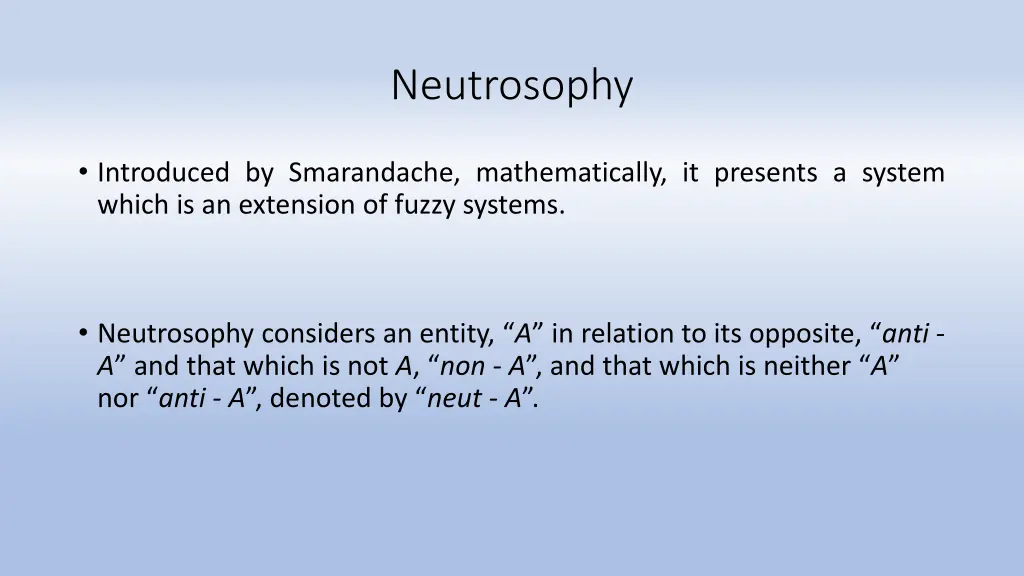 Neutrosophy

• Introduced by Smarandache, mathematically, it presents a system which is an extension of fuzzy systems.

• Neutrosophy considers an entity, “A” in relation to its opposite, “anti - A” and that which is not A, “non - A”, and that which is neither “A” nor “anti - A”, denoted by “neut - A”.